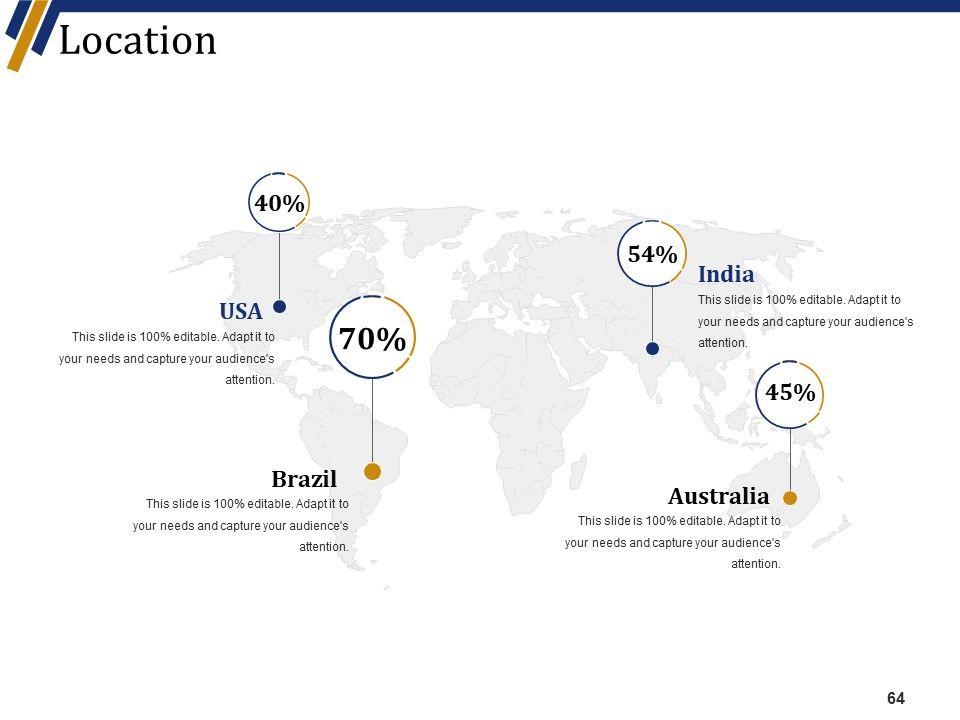 Location

40%

USA

This slide is 100% editable. Adapt it to your needs and capture your audience's attention.

70%

Brazil

This slide is 100% editable. Adapt it to your needs and capture your audience's attention.

54%

India

This slide is 100% editable. Adapt it to your needs and capture your audience's attention.

45%

Australia

This slide is 100% editable. Adapt it to your needs and capture your audience's attention.

64